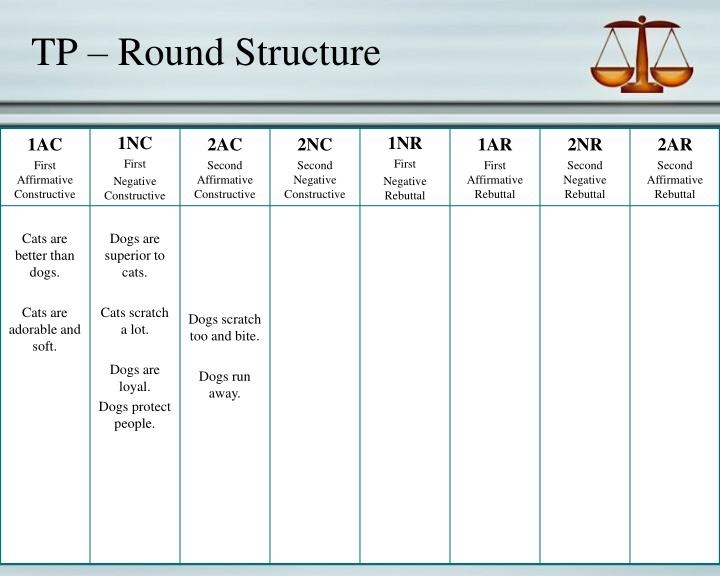 TP – Round Structure

| 1AC First Affirmative Constructive | 1NC First Negative Constructive | 2AC Second Affirmative Constructive | 2NC Second Negative Constructive | 1NR First Negative Rebuttal | 1AR First Affirmative Rebuttal | 2NR Second Negative Rebuttal | 2AR Second Affirmative Rebuttal |
|---|---|---|---|---|---|---|---|
| Cats are better than dogs. Cats are adorable and soft. | Dogs are superior to cats. Cats scratch a lot. Dogs are loyal. Dogs protect people. | Dogs scratch too and bite. Dogs run away. | | | | | |